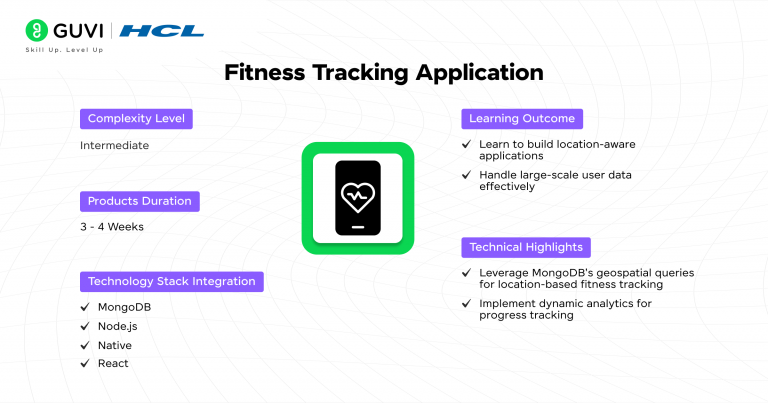 GUVI | HCL
Skill Up. Level Up

Fitness Tracking Application

Complexity Level

Intermediate

Products Duration

3 - 4 Weeks

Technology Stack Integration

✓ MongoDB
✓ Node.js
✓ Native
✓ React

Learning Outcome

✓ Learn to build location-aware applications
✓ Handle large-scale user data effectively

Technical Highlights

✓ Leverage MongoDB's geospatial queries for location-based fitness tracking
✓ Implement dynamic analytics for progress tracking